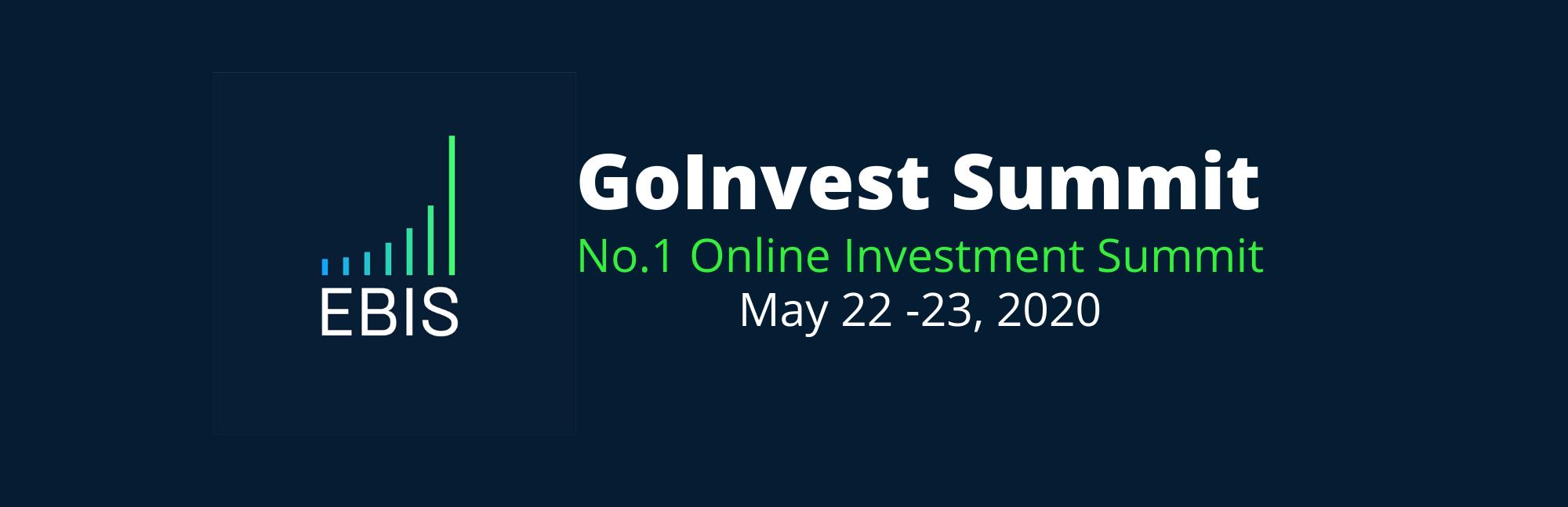 EBIS

GoInvest Summit

No.1 Online Investment Summit

May 22 -23, 2020